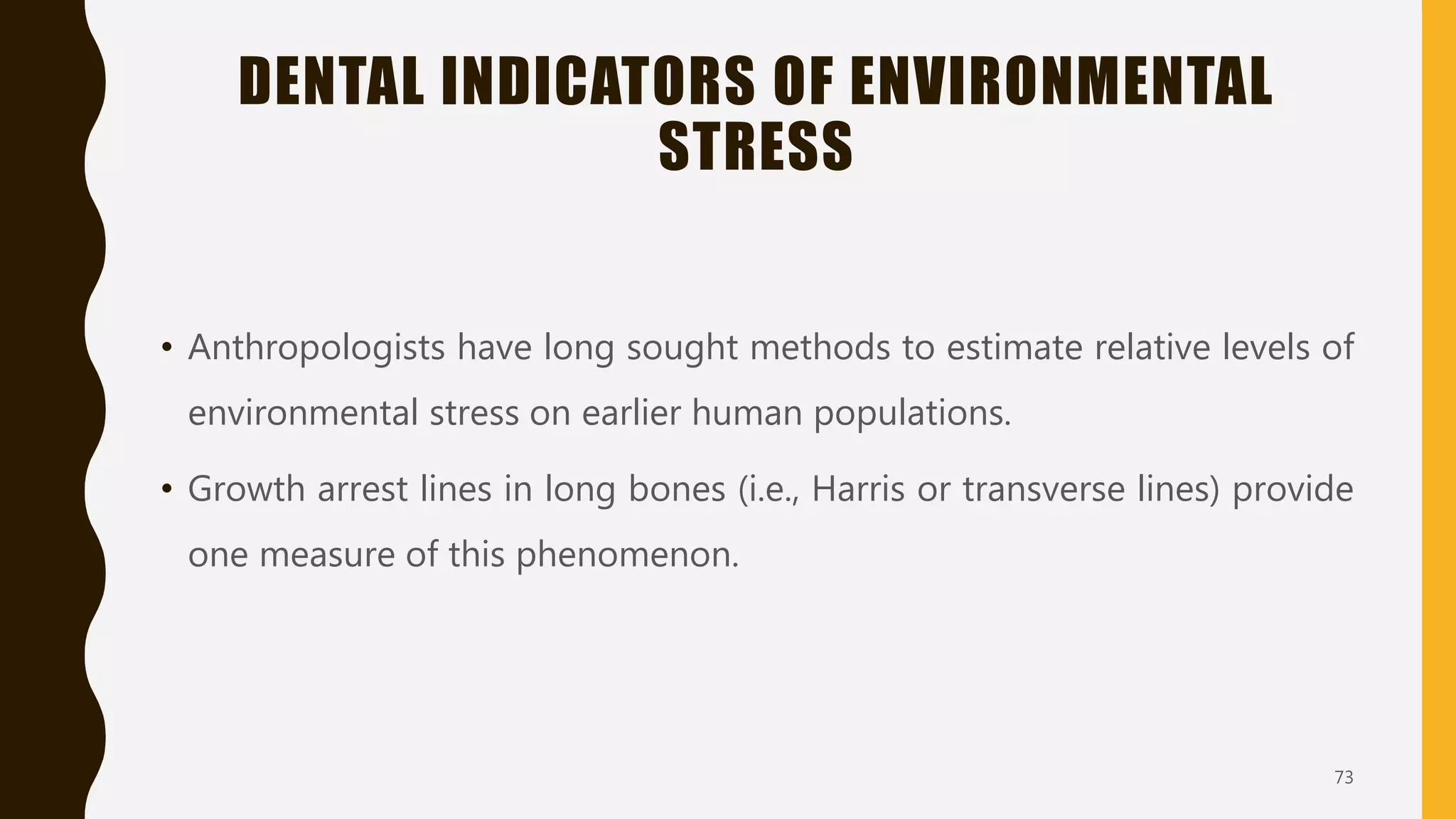 DENTAL INDICATORS OF ENVIRONMENTAL STRESS

• Anthropologists have long sought methods to estimate relative levels of environmental stress on earlier human populations.

• Growth arrest lines in long bones (i.e., Harris or transverse lines) provide one measure of this phenomenon.

73